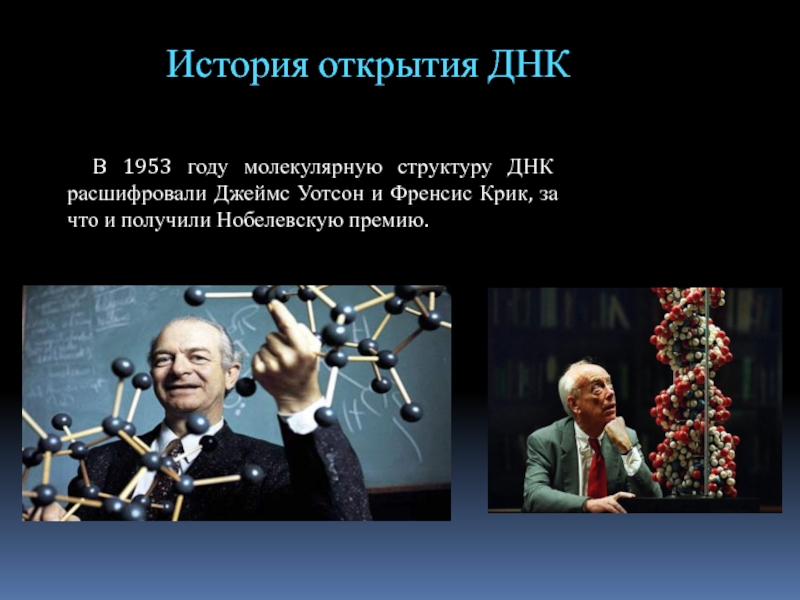 История открытия ДНК

В 1953 году молекулярную структуру ДНК расшифровали Джеймс Уотсон и Френсис Крик, за что и получили Нобелевскую премию.